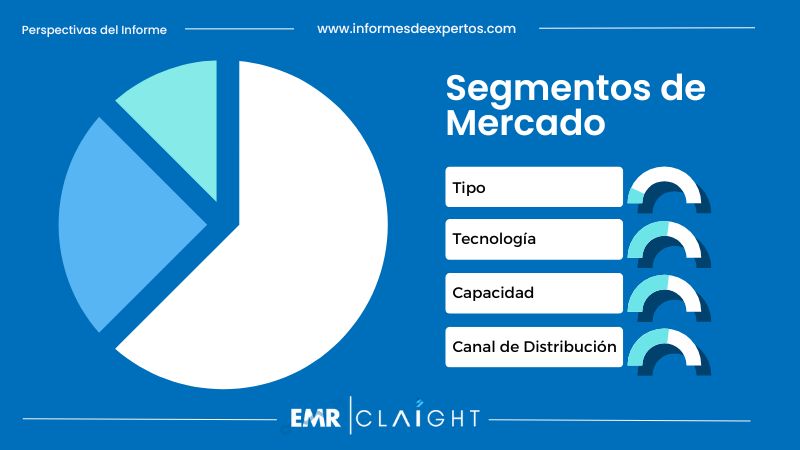 Perspectivas del Informe
www.informesdeexpertos.com

Segmentos de Mercado

Tipo

Tecnología

Capacidad

Canal de Distribución

EMR | CLAIGHT